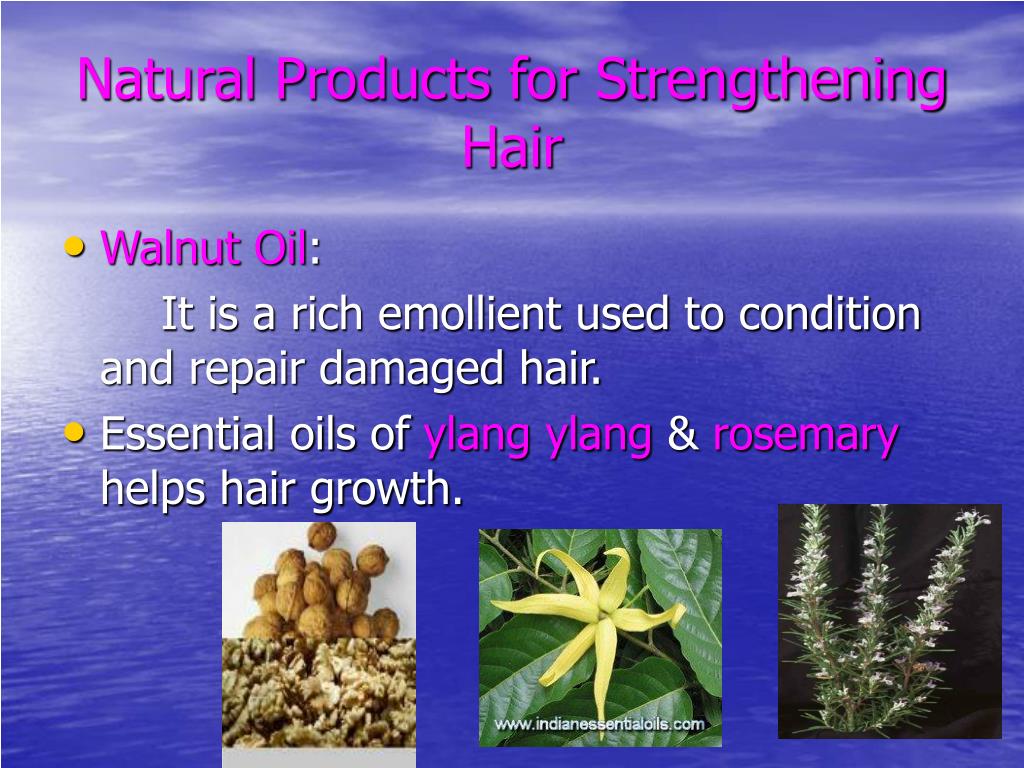 Natural Products for Strengthening Hair

• Walnut Oil:
It is a rich emollient used to condition and repair damaged hair.
• Essential oils of ylang ylang & rosemary helps hair growth.

www.indianessentialoils.com